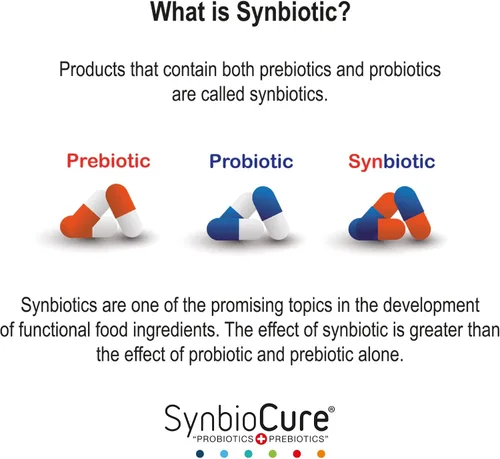 What is Synbiotic?

Products that contain both prebiotics and probiotics are called synbiotics.

Prebiotic

Probiotic

Synbiotic

Synbiotics are one of the promising topics in the development of functional food ingredients. The effect of synbiotic is greater than the effect of probiotic and prebiotic alone.

SynbioCure®
"PROBIOTICS PREBIOTICS"